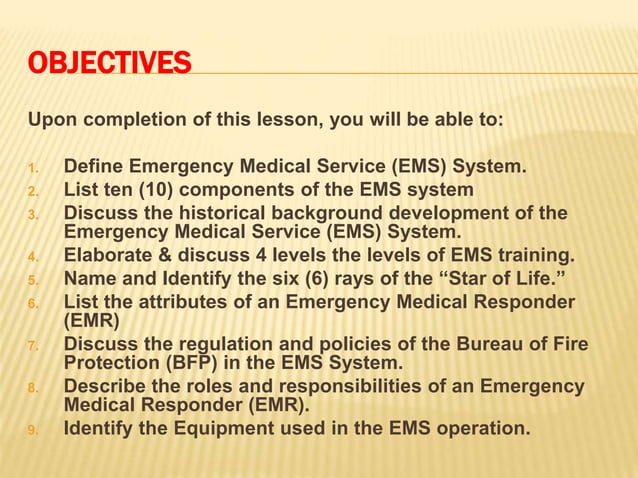 OBJECTIVES

Upon completion of this lesson, you will be able to:

1. Define Emergency Medical Service (EMS) System.
2. List ten (10) components of the EMS system
3. Discuss the historical background development of the Emergency Medical Service (EMS) System.
4. Elaborate & discuss 4 levels the levels of EMS training.
5. Name and Identify the six (6) rays of the “Star of Life.”
6. List the attributes of an Emergency Medical Responder (EMR)
7. Discuss the regulation and policies of the Bureau of Fire Protection (BFP) in the EMS System.
8. Describe the roles and responsibilities of an Emergency Medical Responder (EMR).
9. Identify the Equipment used in the EMS operation.